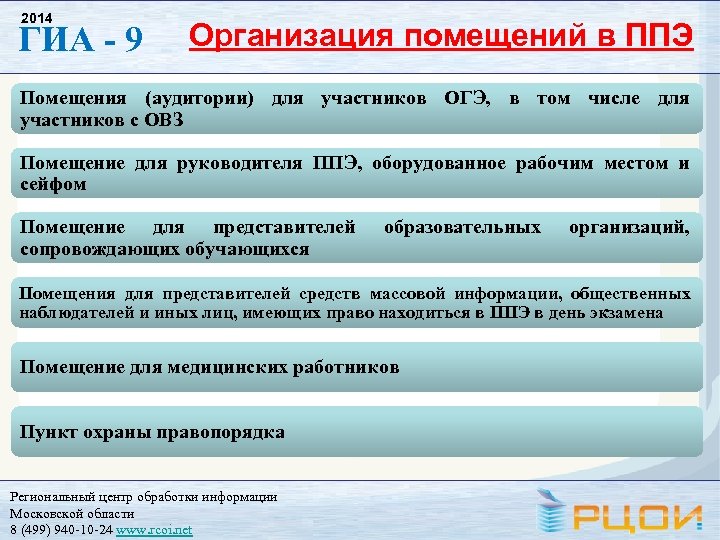 2014
ГИА - 9

Организация помещений в ППЭ

Помещения (аудитории) для участников ОГЭ, в том числе для участников с ОВЗ

Помещение для руководителя ППЭ, оборудованное рабочим местом и сейфом

Помещение для представителей образовательных организаций, сопровождающих обучающихся

Помещения для представителей средств массовой информации, общественных наблюдателей и иных лиц, имеющих право находиться в ППЭ в день экзамена

Помещение для медицинских работников

Пункт охраны правопорядка

Региональный центр обработки информации
Московской области
8 (499) 940-10-24 www.rcoi.net

РЦОИ